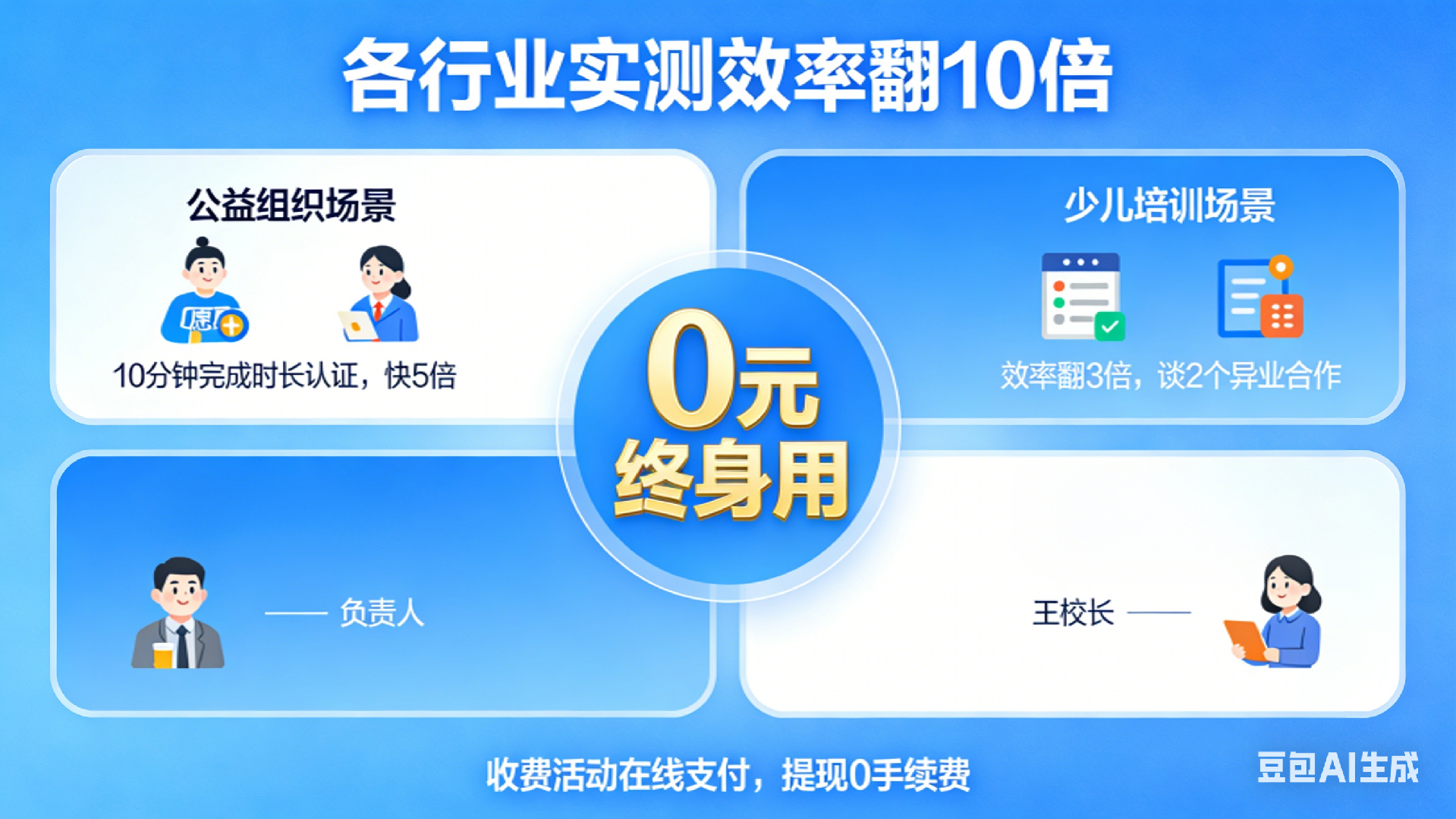 各行业实测效率翻10倍

公益组织场景

愿

10分钟完成时长认证，快5倍

少儿培训场景

效率翻3倍，谈2个异业合作

0元
终身用

—— 负责人

王校长 ——

收费活动在线支付，提现0手续费

豆包AI生成